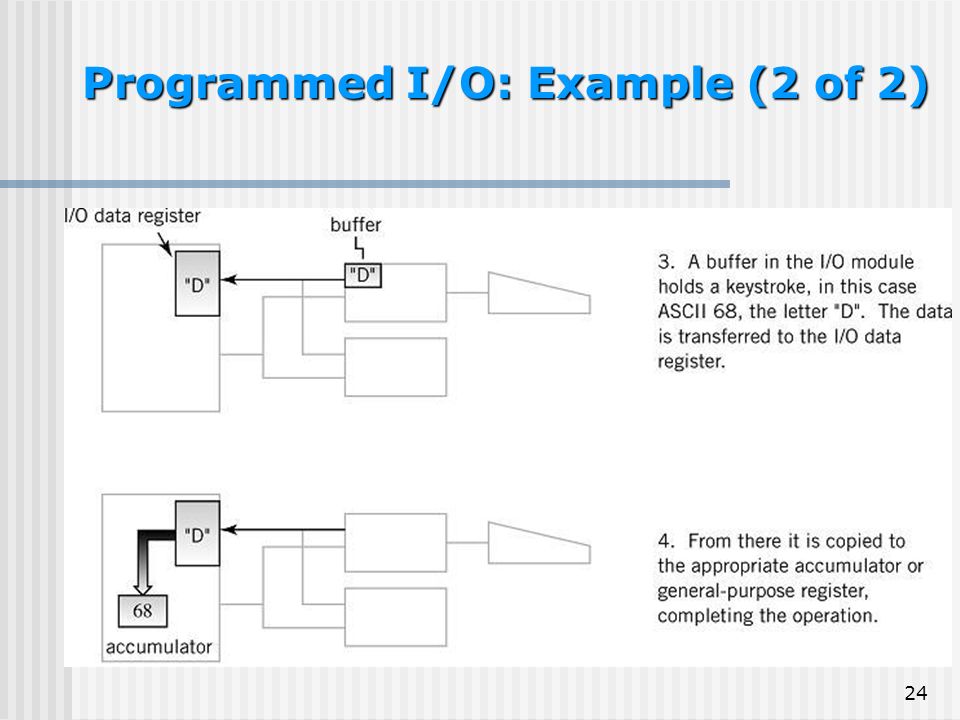 Programmed I/O: Example (2 of 2)

I/O data register

buffer

"D"

"D"

3. A buffer in the I/O module holds a keystroke, in this case ASCII 68, the letter "D". The data is transferred to the I/O data register.

"D"

68

accumulator

4. From there it is copied to the appropriate accumulator or general-purpose register, completing the operation.

24